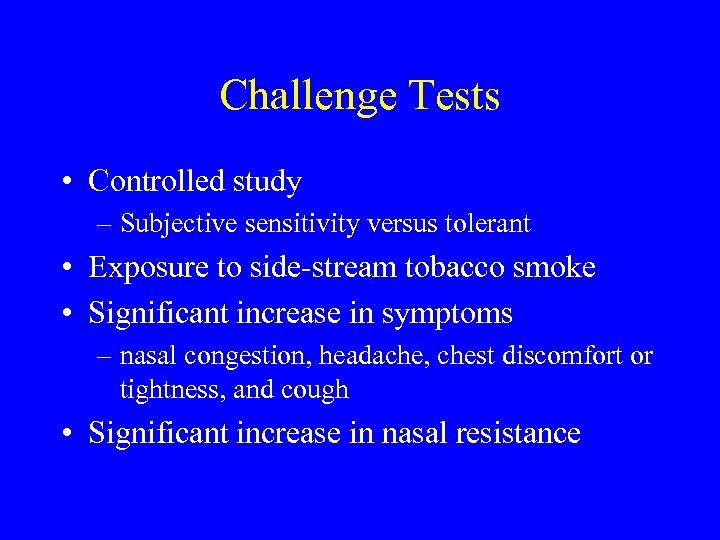 Challenge Tests

• Controlled study
– Subjective sensitivity versus tolerant
• Exposure to side-stream tobacco smoke
• Significant increase in symptoms
– nasal congestion, headache, chest discomfort or tightness, and cough
• Significant increase in nasal resistance